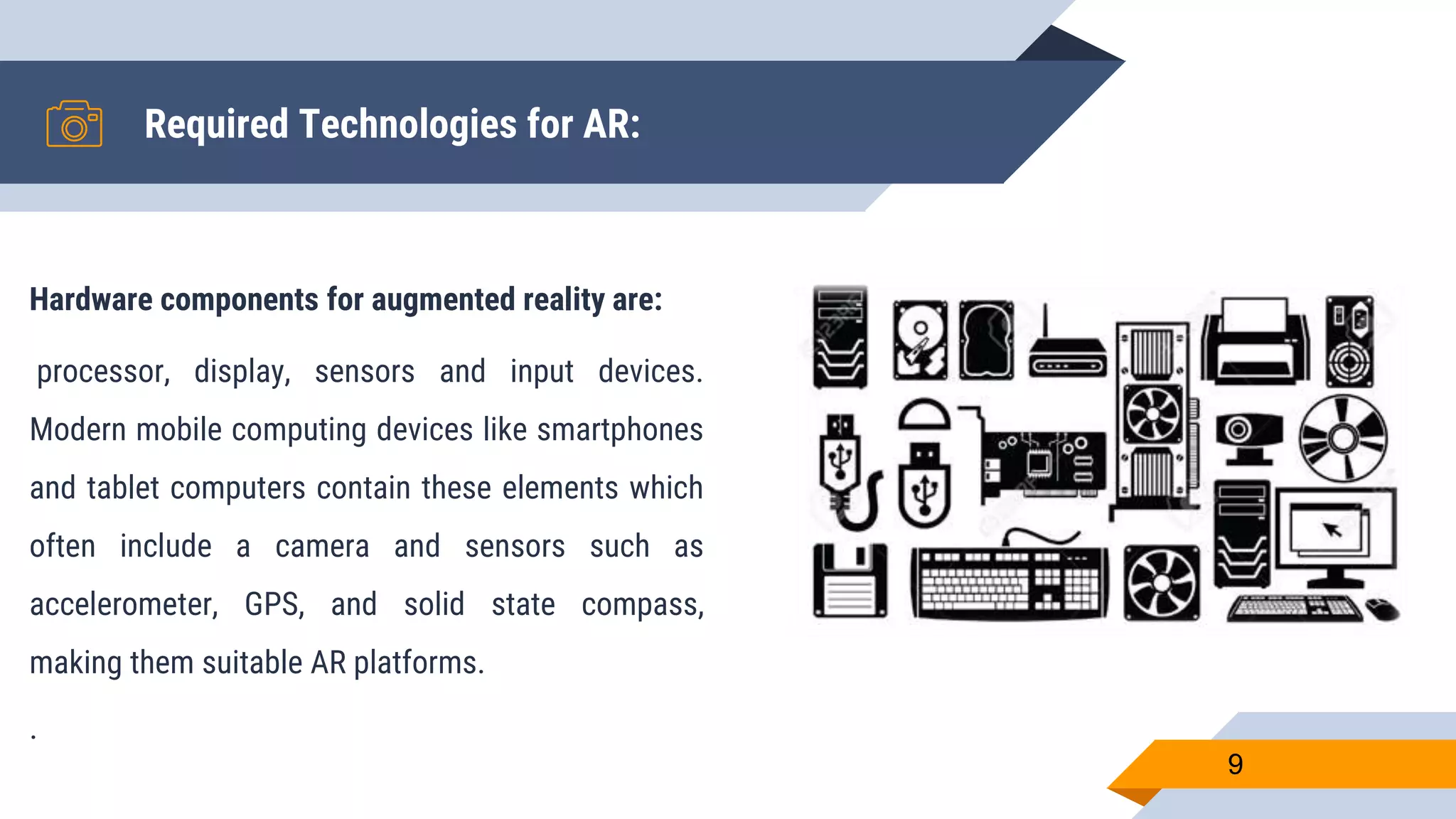 Required Technologies for AR:

Hardware components for augmented reality are:

processor, display, sensors and input devices. Modern mobile computing devices like smartphones and tablet computers contain these elements which often include a camera and sensors such as accelerometer, GPS, and solid state compass, making them suitable AR platforms.

.

9